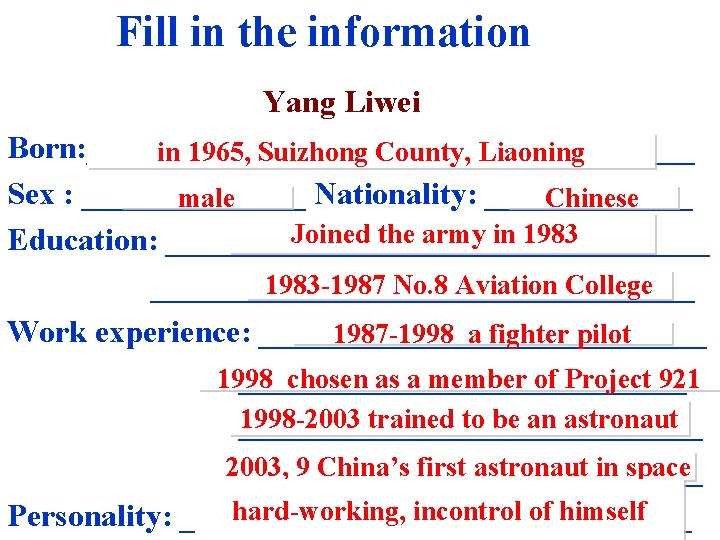 Fill in the information

Yang Liwei

Born: in 1965, Suizhong County, Liaoning

Sex : male Nationality: Chinese

Education: Joined the army in 1983

1983-1987 No.8 Aviation College

Work experience: 1987-1998 a fighter pilot

1998 chosen as a member of Project 921

1998-2003 trained to be an astronaut

2003, 9 China's first astronaut in space

Personality: hard-working, incontrol of himself